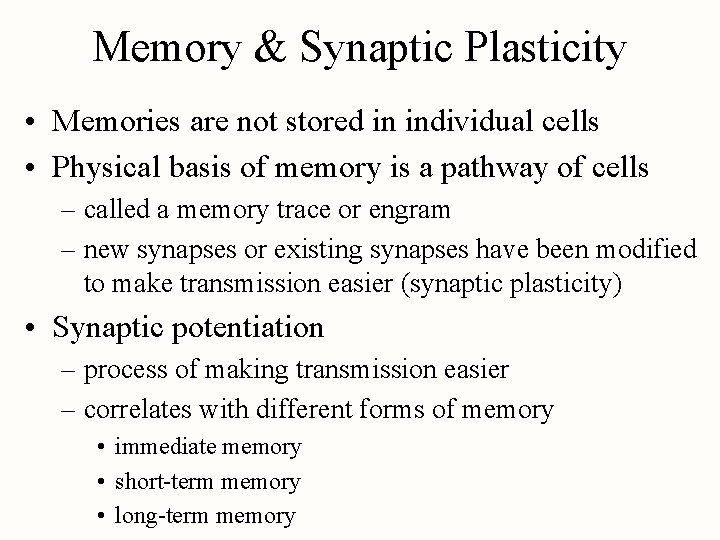 Memory & Synaptic Plasticity

• Memories are not stored in individual cells
• Physical basis of memory is a pathway of cells
  – called a memory trace or engram
  – new synapses or existing synapses have been modified to make transmission easier (synaptic plasticity)
• Synaptic potentiation
  – process of making transmission easier
  – correlates with different forms of memory
    • immediate memory
    • short-term memory
    • long-term memory